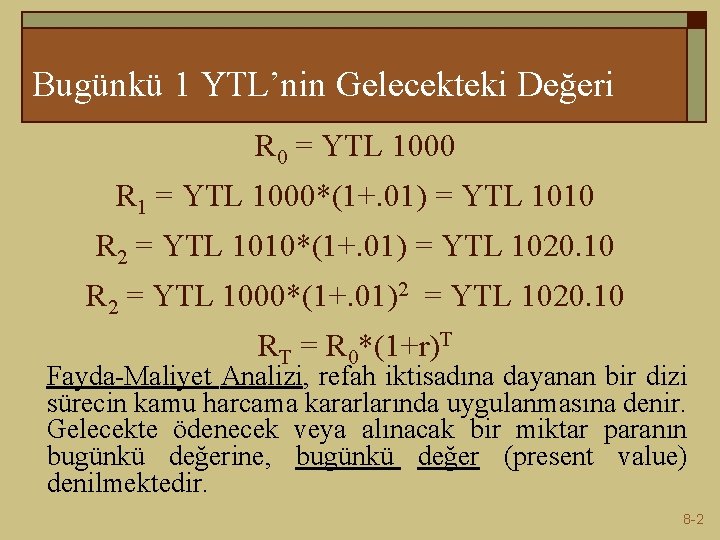 Bugünkü 1 YTL'nin Gelecekteki Değeri

$R_0$ = YTL 1000

$R_1$ = YTL 1000*(1+.01) = YTL 1010

$R_2$ = YTL 1010*(1+.01) = YTL 1020.10

$R_2$ = YTL 1000*$(1+.01)^2$ = YTL 1020.10

$R_T = R_0*(1+r)^T$

Fayda-Maliyet Analizi, refah iktisadına dayanan bir dizi sürecin kamu harcama kararlarında uygulanmasına denir. Gelecekte ödenecek veya alınacak bir miktar paranın bugünkü değerine, bugünkü değer (present value) denilmektedir.

8-2